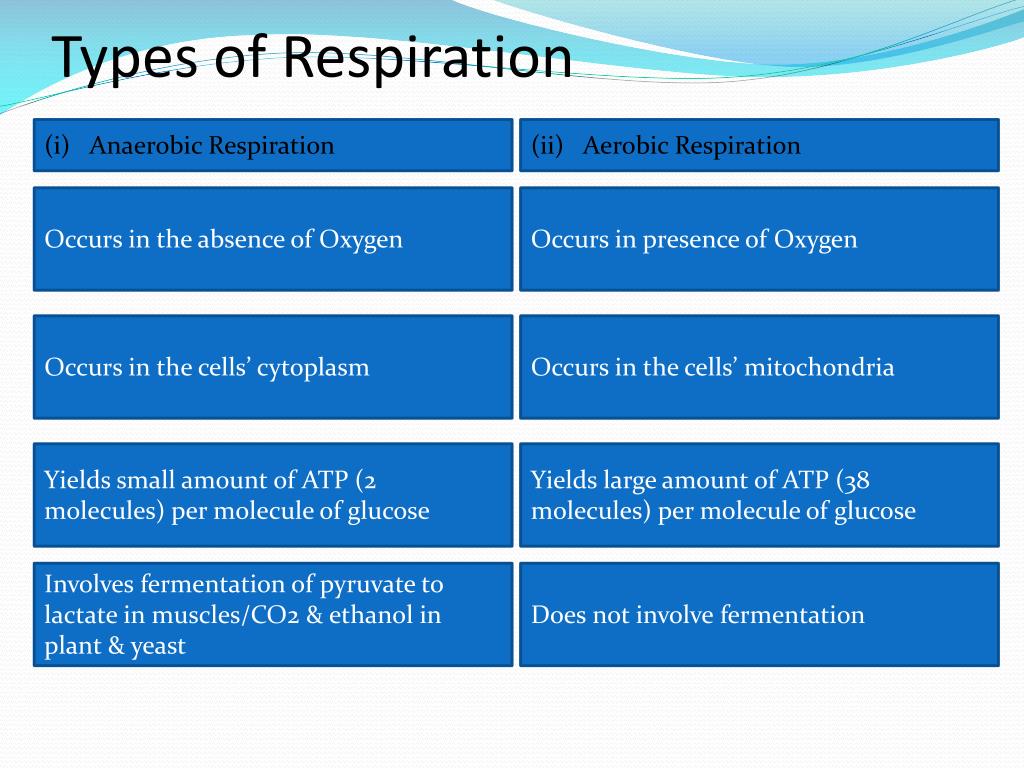 Types of Respiration

| (i) Anaerobic Respiration | (ii) Aerobic Respiration |
|---|---|
| Occurs in the absence of Oxygen | Occurs in presence of Oxygen |
| Occurs in the cells' cytoplasm | Occurs in the cells' mitochondria |
| Yields small amount of ATP (2 molecules) per molecule of glucose | Yields large amount of ATP (38 molecules) per molecule of glucose |
| Involves fermentation of pyruvate to lactate in muscles/CO2 & ethanol in plant & yeast | Does not involve fermentation |